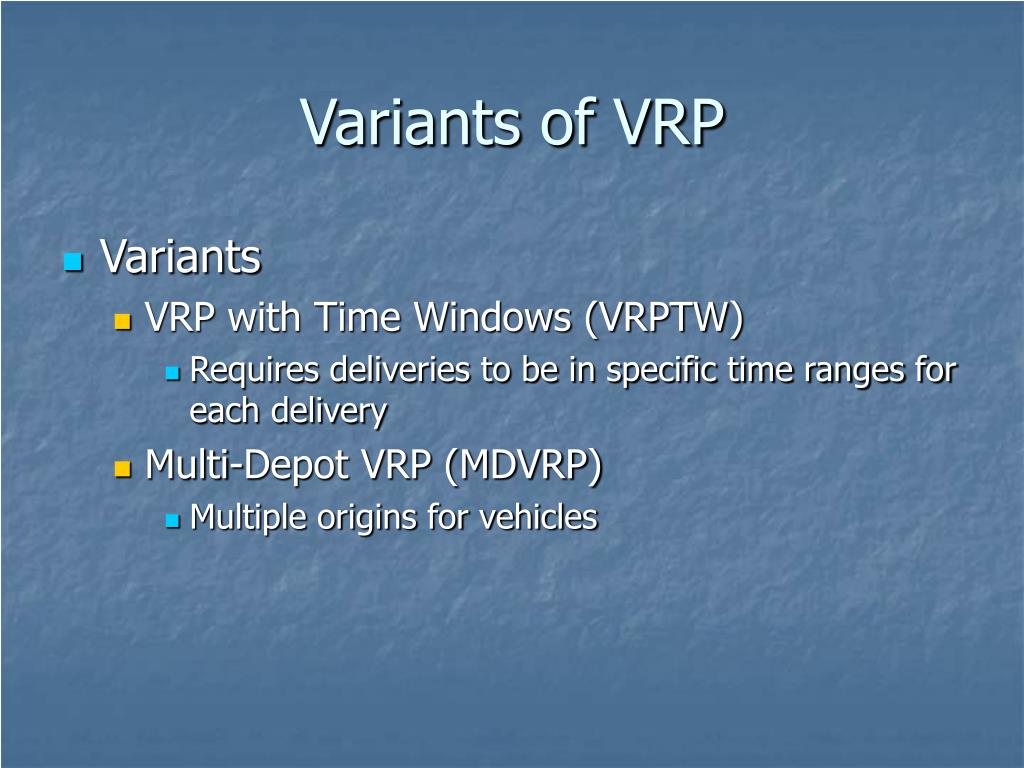 Variants of VRP

Variants
VRP with Time Windows (VRPTW)
Requires deliveries to be in specific time ranges for each delivery
Multi-Depot VRP (MDVRP)
Multiple origins for vehicles